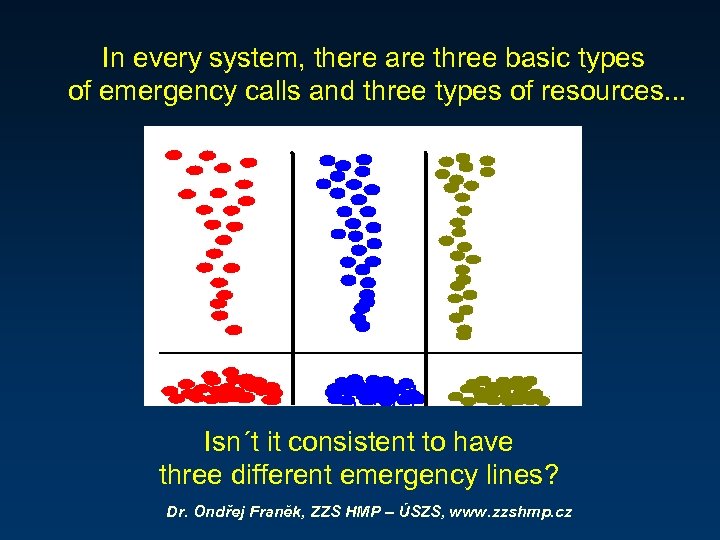 In every system, there are three basic types of emergency calls and three types of resources...

Isn´t it consistent to have three different emergency lines?

Dr. Ondřej Franěk, ZZS HMP – ÚSZS, www.zzshmp.cz